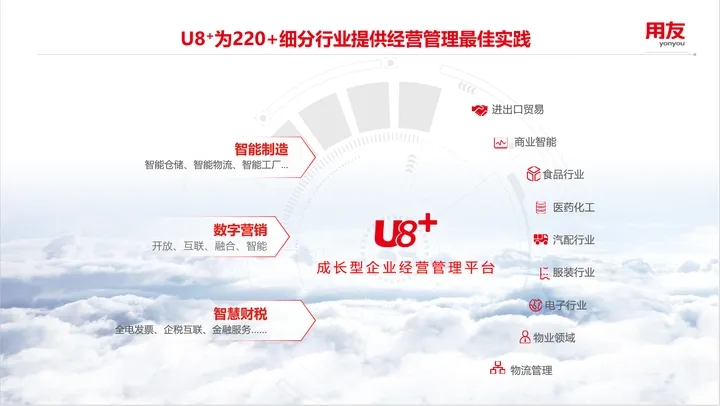 U8⁺为220+细分行业提供经营管理最佳实践

用友
yonyou

智能制造
智能仓储、智能物流、智能工厂…

数字营销
开放、互联、融合、智能

智慧财税
全电发票、企税互联、金融服务……

U8⁺
成长型企业经营管理平台

进出口贸易
商业智能
食品行业
医药化工
汽配行业
服装行业
电子行业
物业领域
物流管理